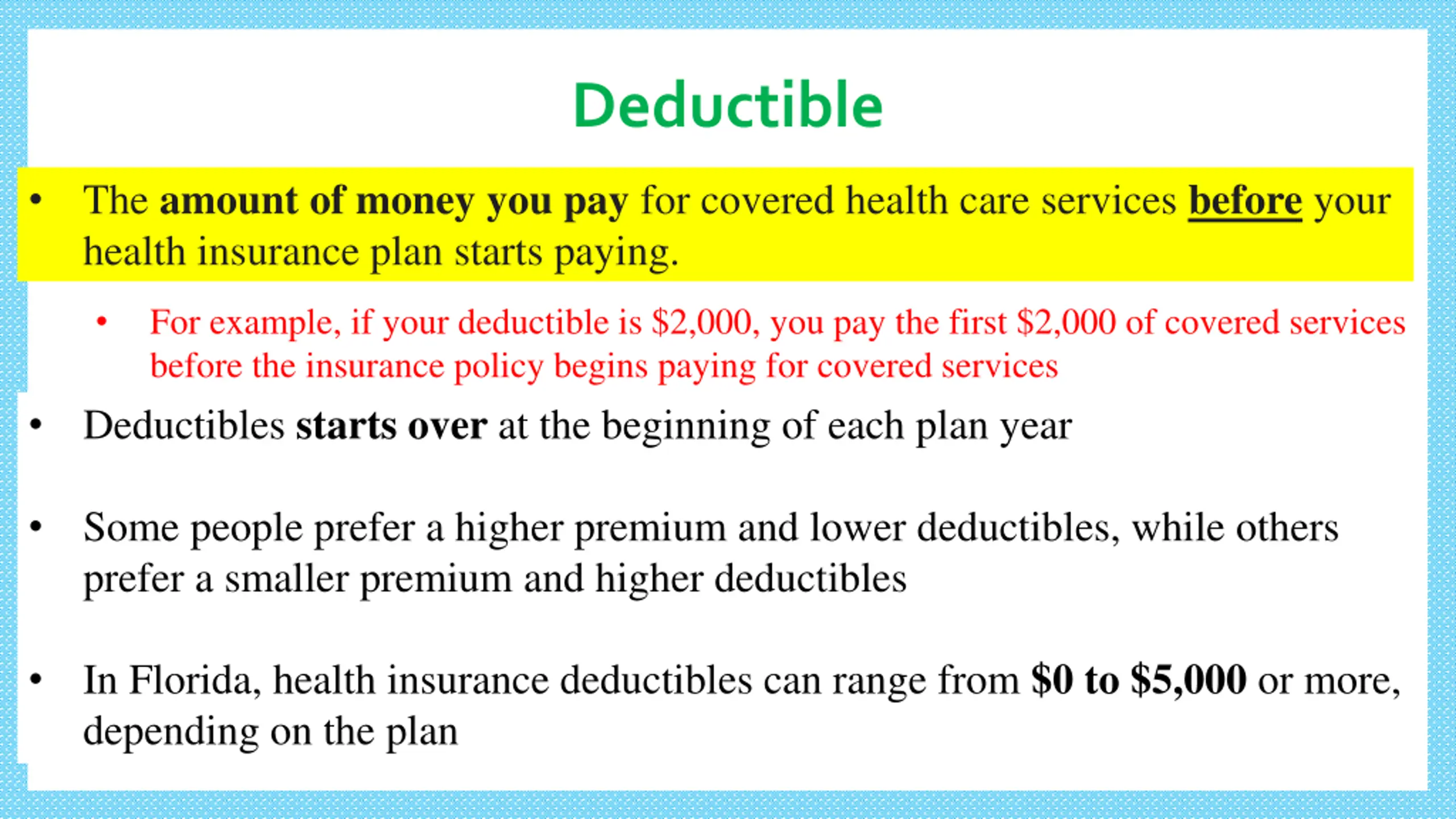 Deductible

• The amount of money you pay for covered health care services before your health insurance plan starts paying.

• For example, if your deductible is \$2,000, you pay the first \$2,000 of covered services before the insurance policy begins paying for covered services

• Deductibles starts over at the beginning of each plan year

• Some people prefer a higher premium and lower deductibles, while others prefer a smaller premium and higher deductibles

• In Florida, health insurance deductibles can range from \$0 to \$5,000 or more, depending on the plan